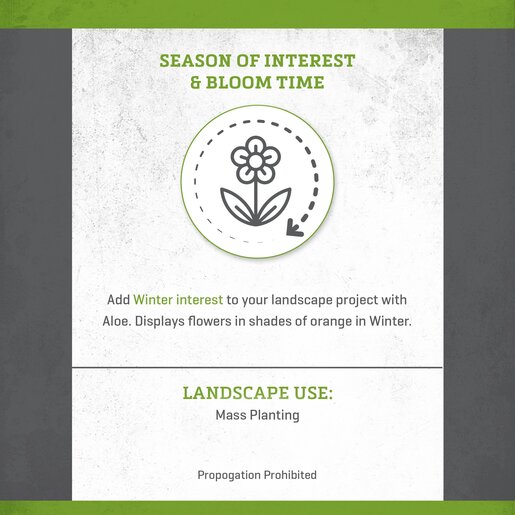 SEASON OF INTEREST
& BLOOM TIME

Add Winter interest to your landscape project with Aloe. Displays flowers in shades of orange in Winter.

LANDSCAPE USE:
Mass Planting

Propogation Prohibited